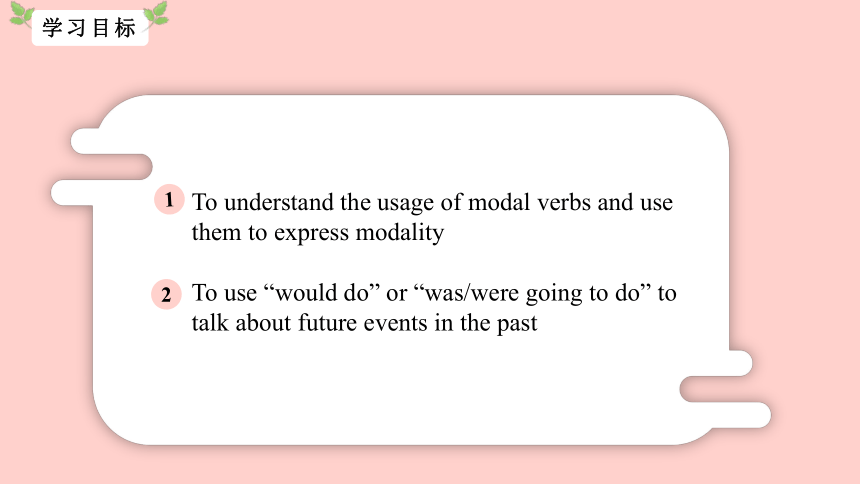 学习目标

1 To understand the usage of modal verbs and use them to express modality

2 To use “would do” or “was/were going to do” to talk about future events in the past